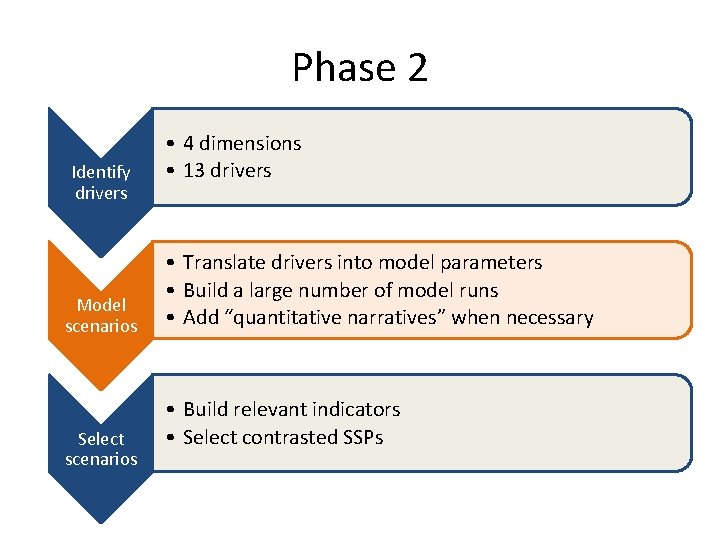 Phase 2

Identify drivers

• 4 dimensions
• 13 drivers

Model scenarios

• Translate drivers into model parameters
• Build a large number of model runs
• Add “quantitative narratives” when necessary

Select scenarios

• Build relevant indicators
• Select contrasted SSPs